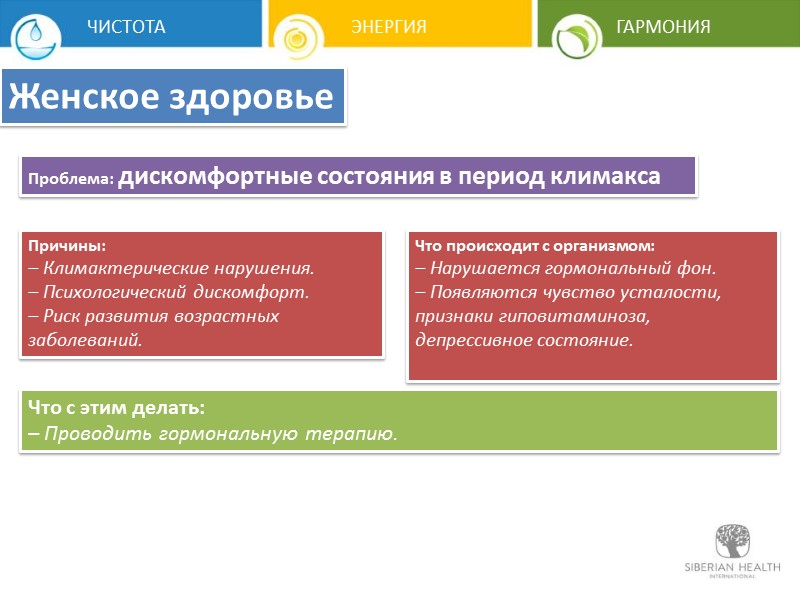 ЧИСТОТА
ЭНЕРГИЯ
ГАРМОНИЯ

Женское здоровье

Проблема: дискомфортные состояния в период климакса

Причины:
– Климактерические нарушения.
– Психологический дискомфорт.
– Риск развития возрастных заболеваний.

Что происходит с организмом:
– Нарушается гормональный фон.
– Появляются чувство усталости, признаки гиповитаминоза, депрессивное состояние.

Что с этим делать:
– Проводить гормональную терапию.

SIBERIAN HEALTH
INTERNATIONAL